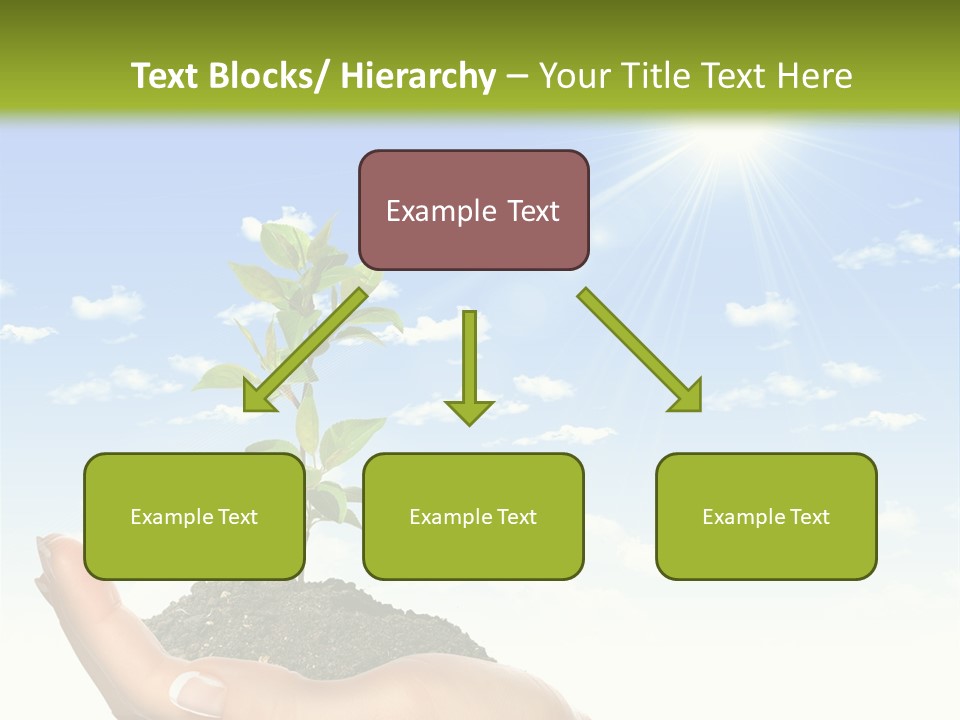 Text Blocks/ Hierarchy – Your Title Text Here

Example Text

Example Text

Example Text

Example Text